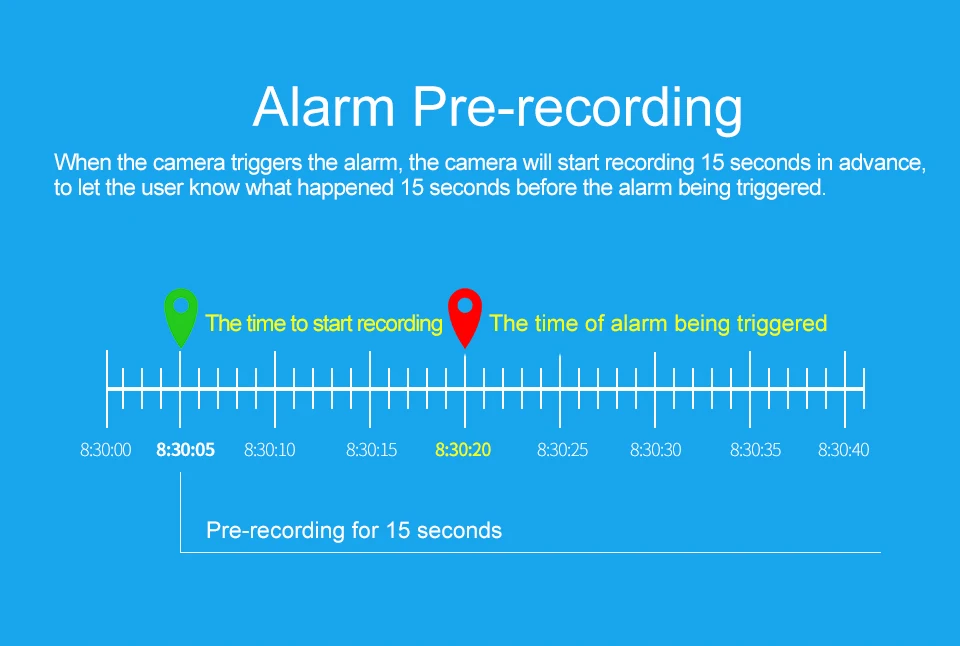 Alarm Pre-recording

When the camera triggers the alarm, the camera will start recording 15 seconds in advance, to let the user know what happened 15 seconds before the alarm being triggered.

The time to start recording

The time of alarm being triggered

8:30:00 8:30:05 8:30:10 8:30:15 8:30:20 8:30:25 8:30:30 8:30:35 8:30:40

Pre-recording for 15 seconds